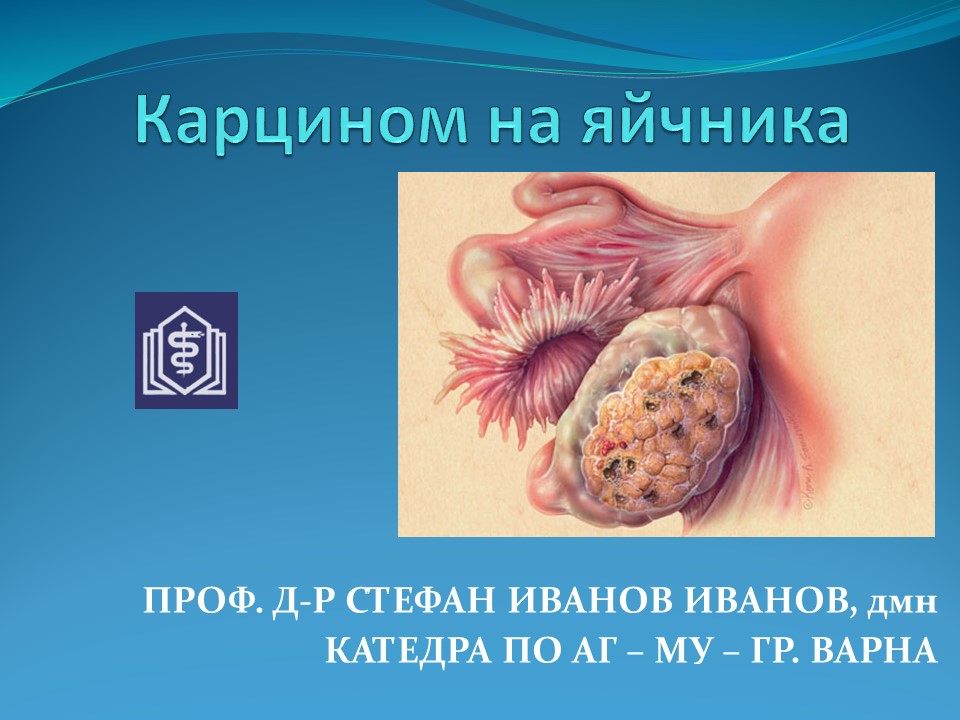 Карцином на яйчника

ПРОФ. Д-Р СТЕФАН ИВАНОВ ИВАНОВ, дмн
КАТЕДРА ПО АГ – МУ – ГР. ВАРНА